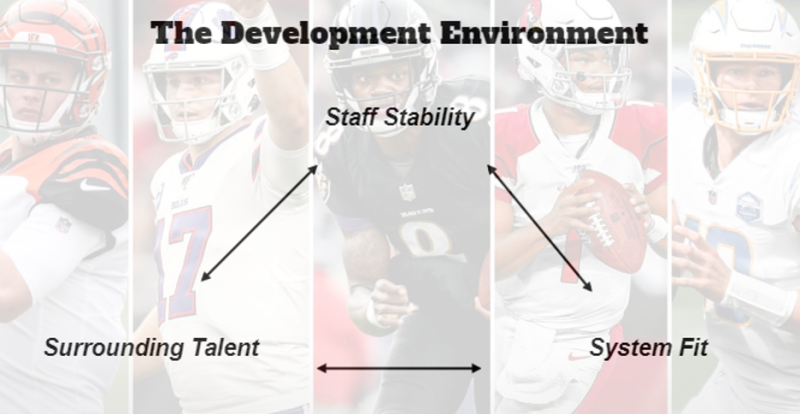 The Development Environment

Staff Stability

Surrounding Talent

System Fit